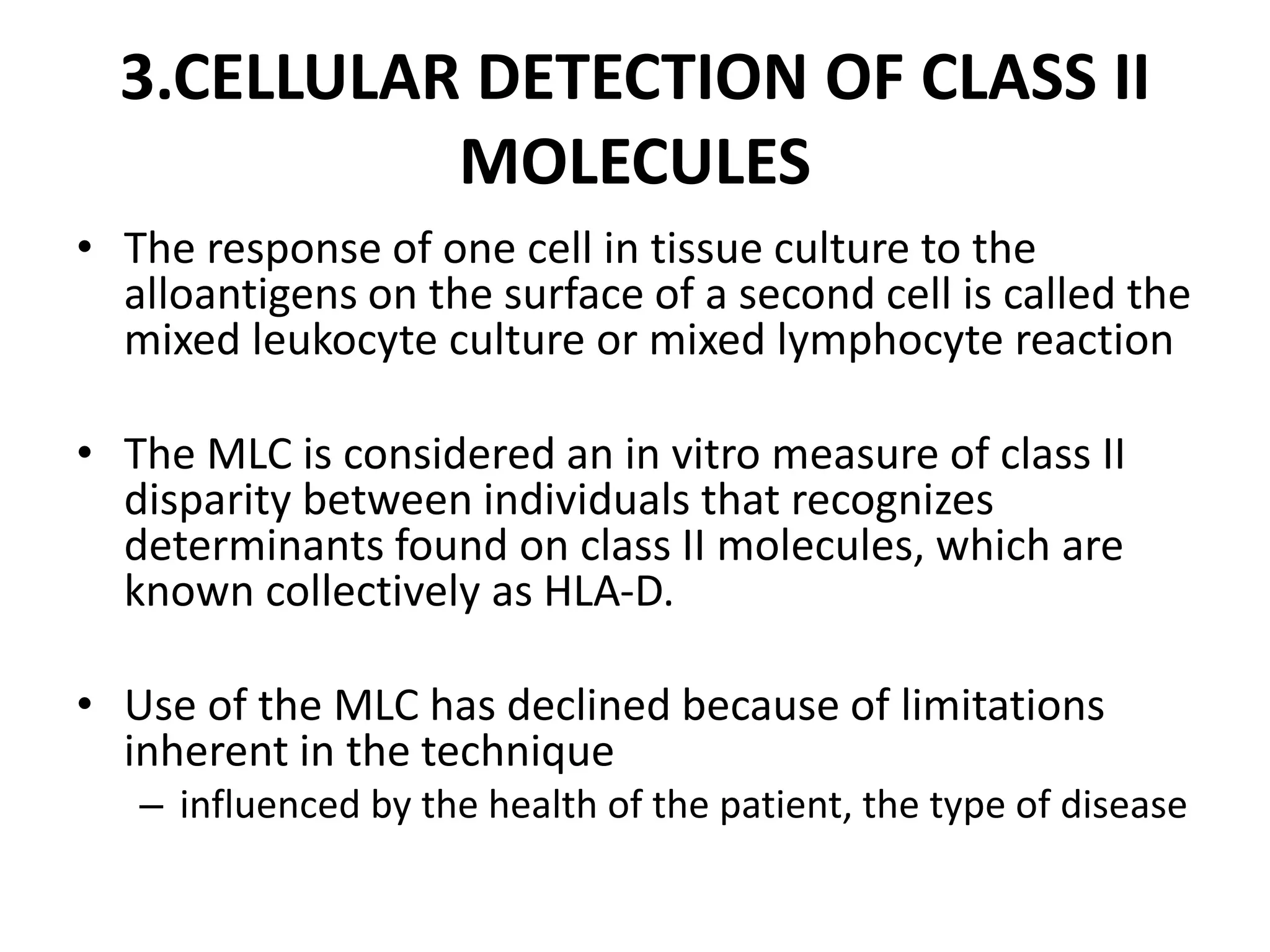 3.CELLULAR DETECTION OF CLASS II MOLECULES

• The response of one cell in tissue culture to the alloantigens on the surface of a second cell is called the mixed leukocyte culture or mixed lymphocyte reaction

• The MLC is considered an in vitro measure of class II disparity between individuals that recognizes determinants found on class II molecules, which are known collectively as HLA-D.

• Use of the MLC has declined because of limitations inherent in the technique
– influenced by the health of the patient, the type of disease